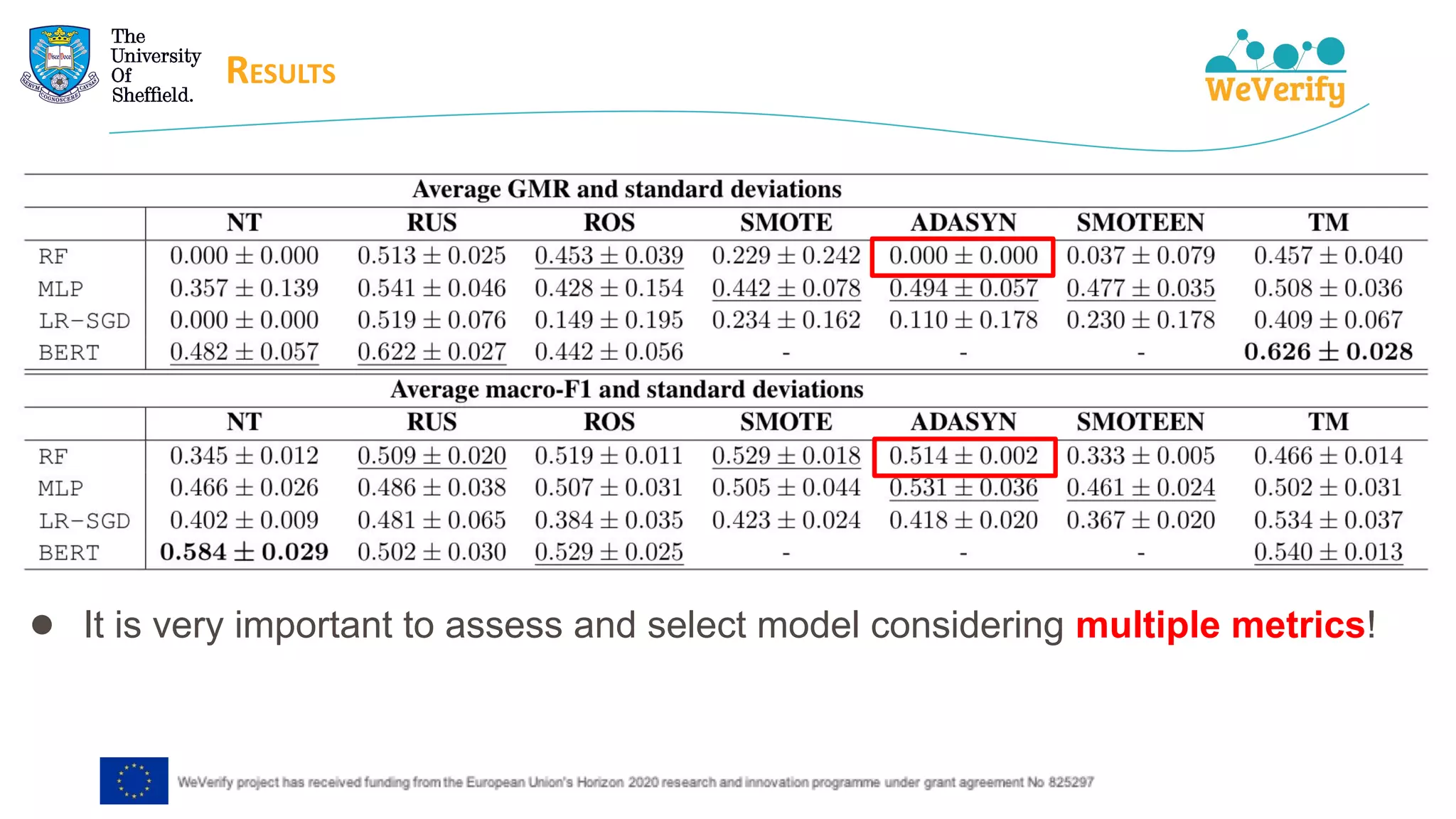 The University Of Sheffield.

RESULTS

WeVerify

Average GMR and standard deviations

| | NT | RUS | ROS | SMOTE | ADASYN | SMOTEEN | TM |
|---|---|---|---|---|---|---|---|
| RF | $0.000 \pm 0.000$ | $0.513 \pm 0.025$ | $0.453 \pm 0.039$ | $0.229 \pm 0.242$ | $0.000 \pm 0.000$ | $0.037 \pm 0.079$ | $0.457 \pm 0.040$ |
| MLP | $0.357 \pm 0.139$ | $0.541 \pm 0.046$ | $0.428 \pm 0.154$ | $0.442 \pm 0.078$ | $0.494 \pm 0.057$ | $0.477 \pm 0.035$ | $0.508 \pm 0.036$ |
| LR-SGD | $0.000 \pm 0.000$ | $0.519 \pm 0.076$ | $0.149 \pm 0.195$ | $0.234 \pm 0.162$ | $0.110 \pm 0.178$ | $0.230 \pm 0.178$ | $0.409 \pm 0.067$ |
| BERT | $0.482 \pm 0.057$ | $0.622 \pm 0.027$ | $0.442 \pm 0.056$ | - | - | - | $\mathbf{0.626 \pm 0.028}$ |

Average macro-F1 and standard deviations

| | NT | RUS | ROS | SMOTE | ADASYN | SMOTEEN | TM |
|---|---|---|---|---|---|---|---|
| RF | $0.345 \pm 0.012$ | $0.509 \pm 0.020$ | $0.519 \pm 0.011$ | $0.529 \pm 0.018$ | $0.514 \pm 0.002$ | $0.333 \pm 0.005$ | $0.466 \pm 0.014$ |
| MLP | $0.466 \pm 0.026$ | $0.486 \pm 0.038$ | $0.507 \pm 0.031$ | $0.505 \pm 0.044$ | $0.531 \pm 0.036$ | $0.461 \pm 0.024$ | $0.502 \pm 0.031$ |
| LR-SGD | $0.402 \pm 0.009$ | $0.481 \pm 0.065$ | $0.384 \pm 0.035$ | $0.423 \pm 0.024$ | $0.418 \pm 0.020$ | $0.367 \pm 0.020$ | $0.534 \pm 0.037$ |
| BERT | $\mathbf{0.584 \pm 0.029}$ | $0.502 \pm 0.030$ | $0.529 \pm 0.025$ | - | - | - | $0.540 \pm 0.013$ |

● It is very important to assess and select model considering multiple metrics!

WeVerify project has received funding from the European Union's Horizon 2020 research and innovation programme under grant agreement No 825297